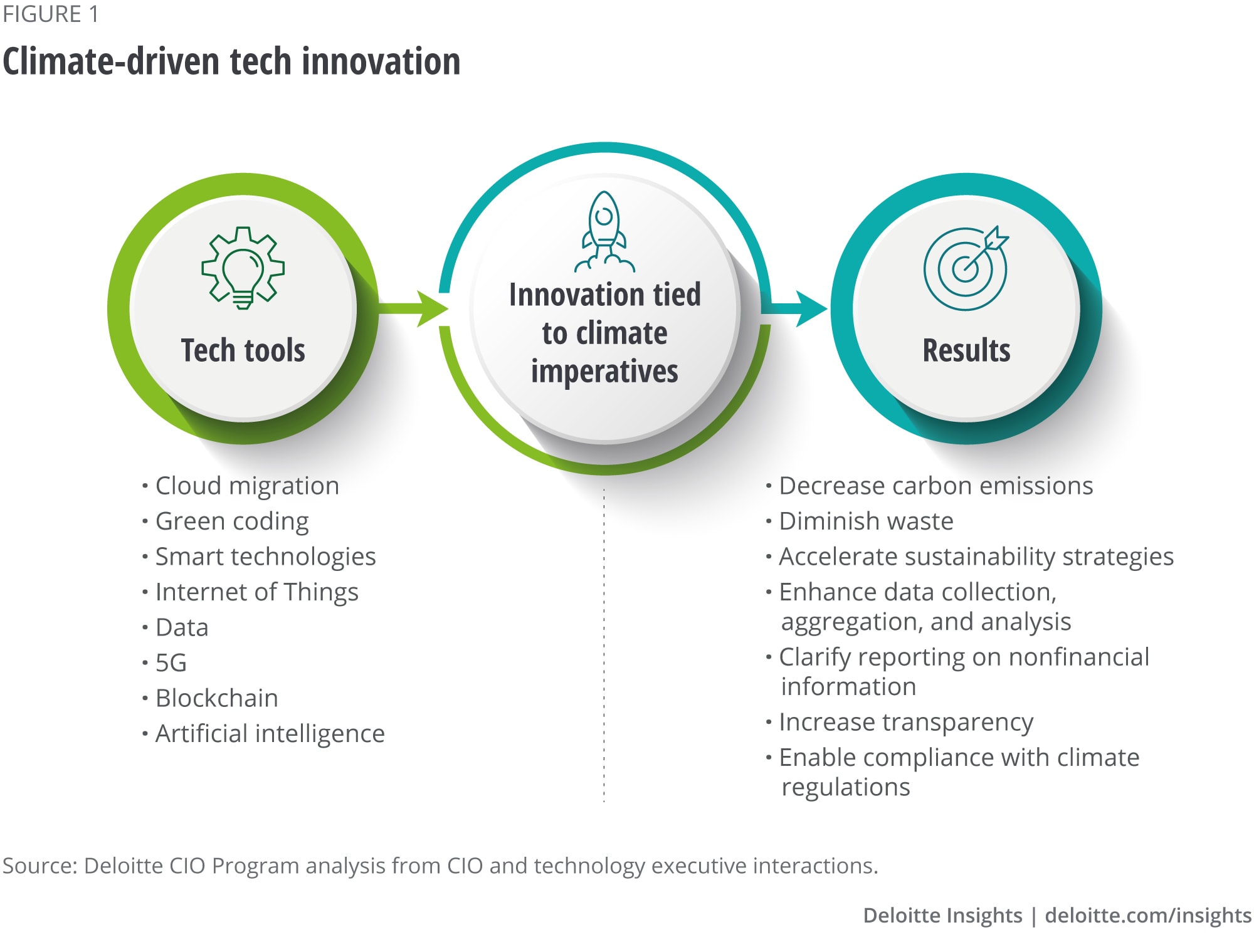 FIGURE 1

Climate-driven tech innovation

Tech tools

Innovation tied to climate imperatives

Results

• Cloud migration
• Green coding
• Smart technologies
• Internet of Things
• Data
• 5G
• Blockchain
• Artificial intelligence

• Decrease carbon emissions
• Diminish waste
• Accelerate sustainability strategies
• Enhance data collection, aggregation, and analysis
• Clarify reporting on nonfinancial information
• Increase transparency
• Enable compliance with climate regulations

Source: Deloitte CIO Program analysis from CIO and technology executive interactions.

Deloitte Insights | deloitte.com/insights